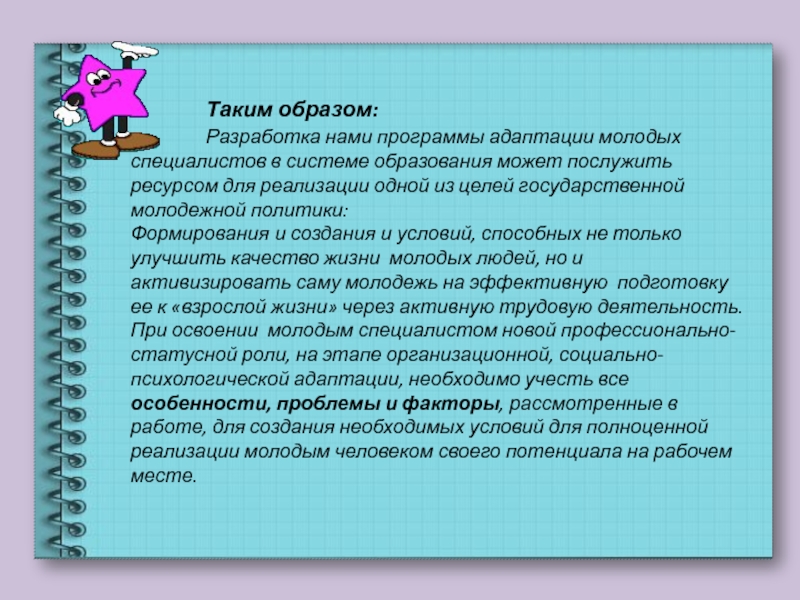 Таким образом:

Разработка нами программы адаптации молодых специалистов в системе образования может послужить ресурсом для реализации одной из целей государственной молодежной политики:

Формирования и создания и условий, способных не только улучшить качество жизни молодых людей, но и активизировать саму молодежь на эффективную подготовку ее к «взрослой жизни» через активную трудовую деятельность.

При освоении молодым специалистом новой профессионально-статусной роли, на этапе организационной, социально-психологической адаптации, необходимо учесть все особенности, проблемы и факторы, рассмотренные в работе, для создания необходимых условий для полноценной реализации молодым человеком своего потенциала на рабочем месте.